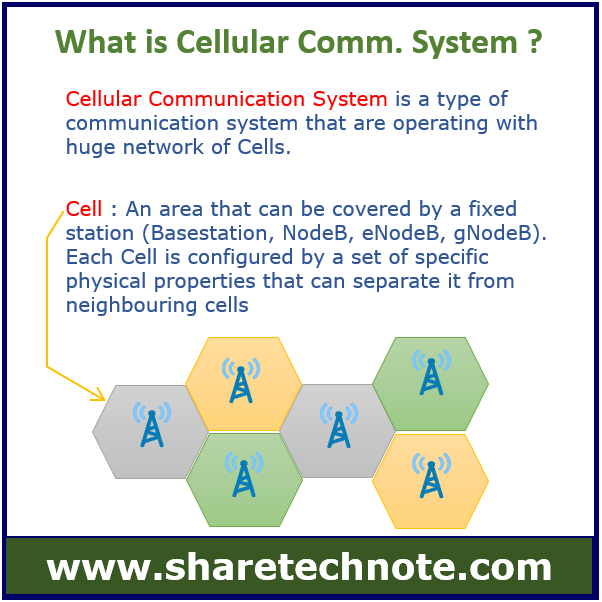 What is Cellular Comm. System ?

Cellular Communication System is a type of communication system that are operating with huge network of Cells.

Cell : An area that can be covered by a fixed station (Basestation, NodeB, eNodeB, gNodeB). Each Cell is configured by a set of specific physical properties that can separate it from neighbouring cells

www.sharetechnote.com